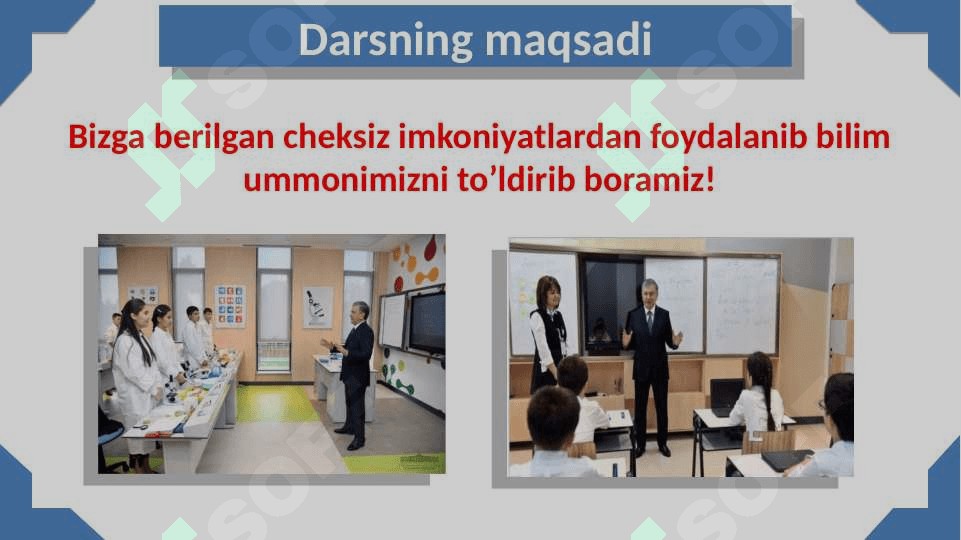 Darsning maqsadi

Bizga berilgan cheksiz imkoniyatlardan foydalanib bilim ummonimizni to’ldirib boramiz!